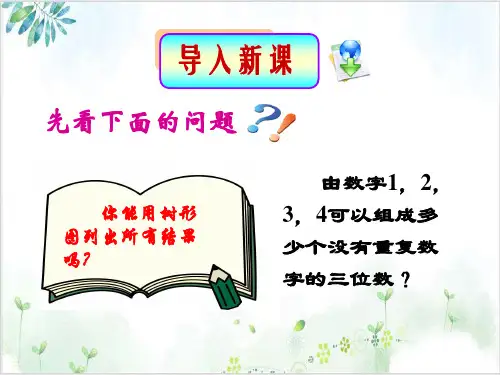 导入新课

先看下面的问题

你能用树形图列出所有结果吗?

由数字1，2，3，4可以组成多少个没有重复数字的三位数？